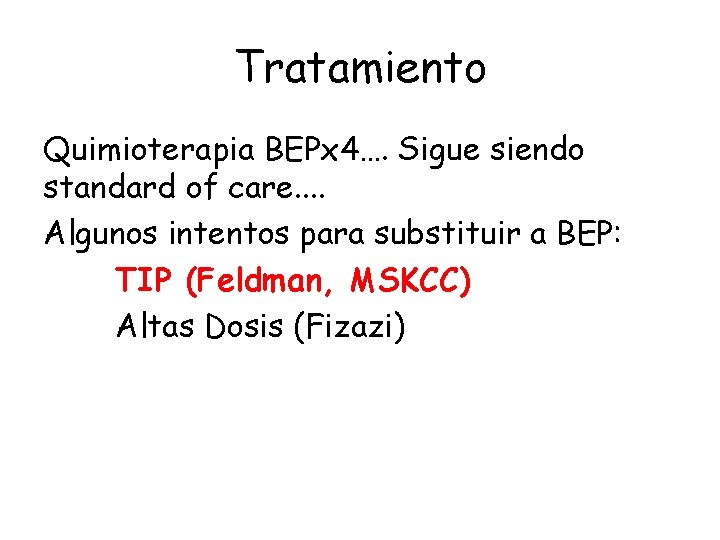 Tratamiento

Quimioterapia BEPx4…. Sigue siendo standard of care....

Algunos intentos para substituir a BEP:

TIP (Feldman, MSKCC)

Altas Dosis (Fizazi)